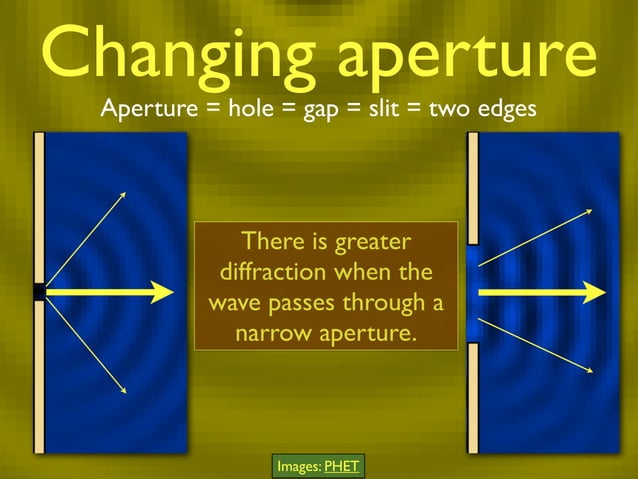 Changing aperture

Aperture = hole = gap = slit = two edges

There is greater diffraction when the wave passes through a narrow aperture.

Images: PHET